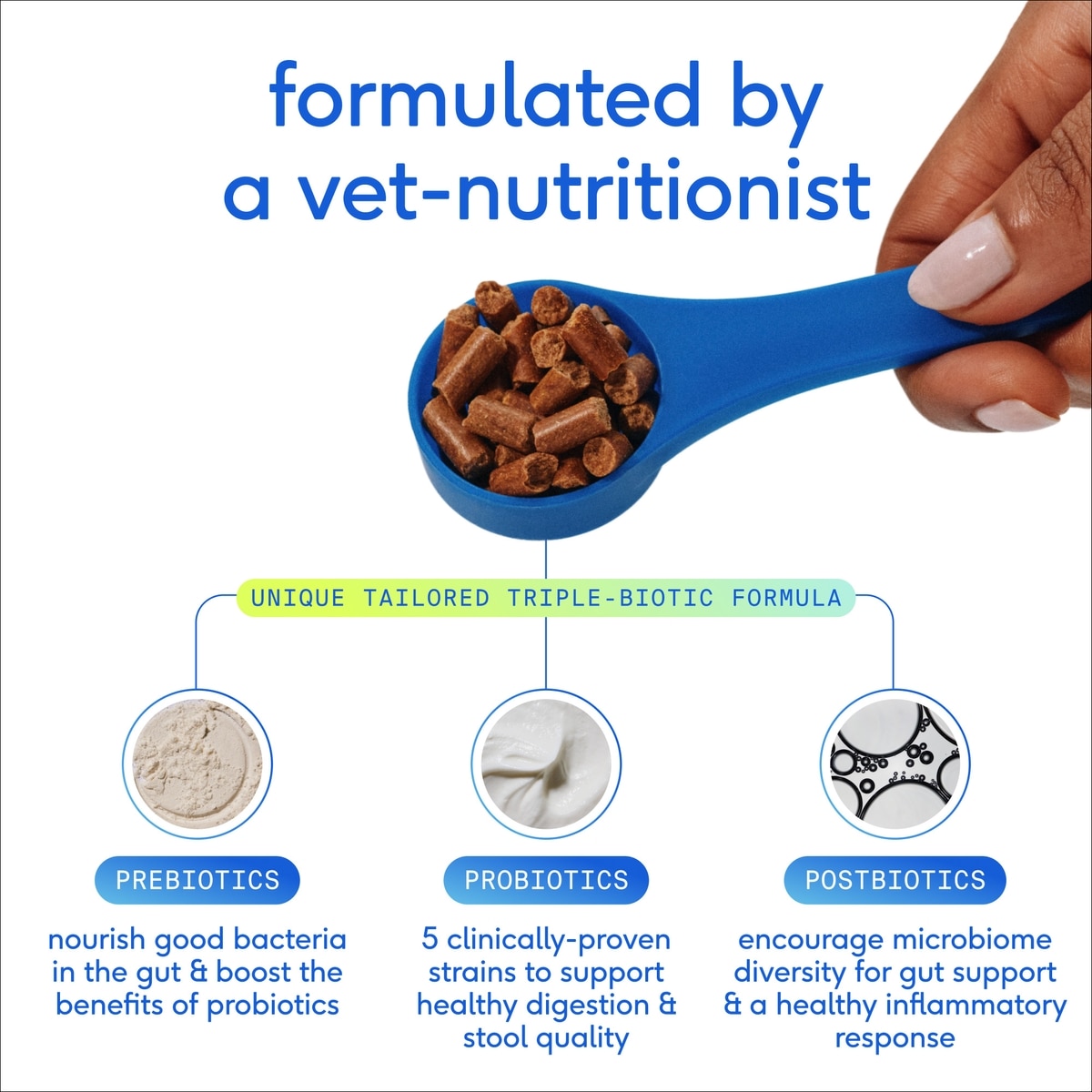 formulated by a vet-nutritionist

UNIQUE TAILORED TRIPLE-BIOTIC FORMULA

PREBIOTICS

nourish good bacteria in the gut & boost the benefits of probiotics

PROBIOTICS

5 clinically-proven strains to support healthy digestion & stool quality

POSTBIOTICS

encourage microbiome diversity for gut support & a healthy inflammatory response